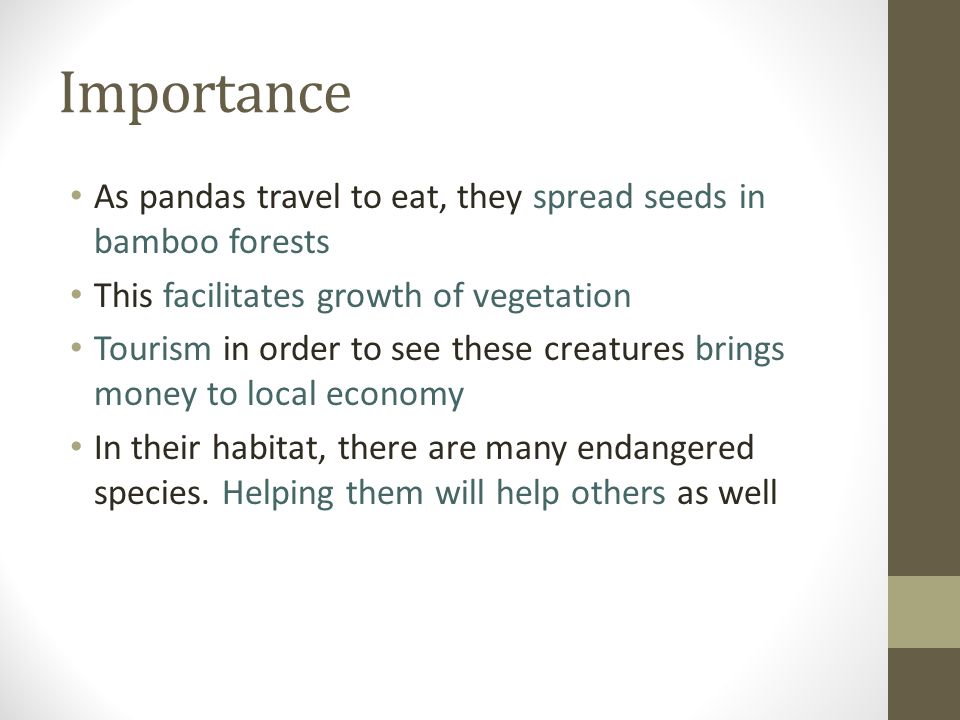 Importance

• As pandas travel to eat, they spread seeds in bamboo forests
• This facilitates growth of vegetation
• Tourism in order to see these creatures brings money to local economy
• In their habitat, there are many endangered species. Helping them will help others as well